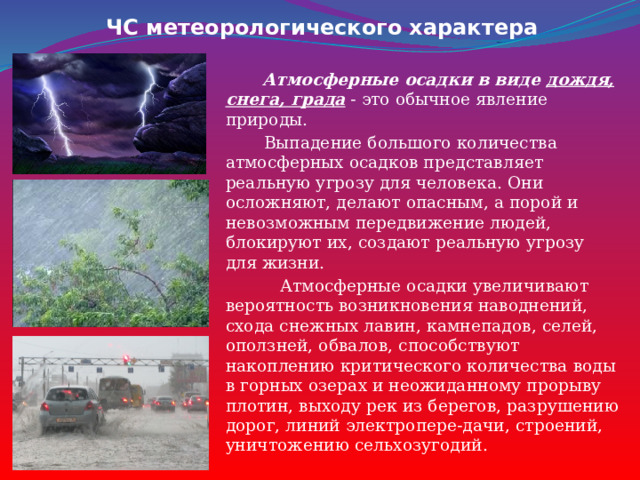 ЧС метеорологического характера

Атмосферные осадки в виде дождя, снега, града - это обычное явление природы.

Выпадение большого количества атмосферных осадков представляет реальную угрозу для человека. Они осложняют, делают опасным, а порой и невозможным передвижение людей, блокируют их, создают реальную угрозу для жизни.

Атмосферные осадки увеличивают вероятность возникновения наводнений, схода снежных лавин, камнепадов, селей, оползней, обвалов, способствуют накоплению критического количества воды в горных озерах и неожиданному прорыву плотин, выходу рек из берегов, разрушению дорог, линий электропере-дачи, строений, уничтожению сельхозугодий.